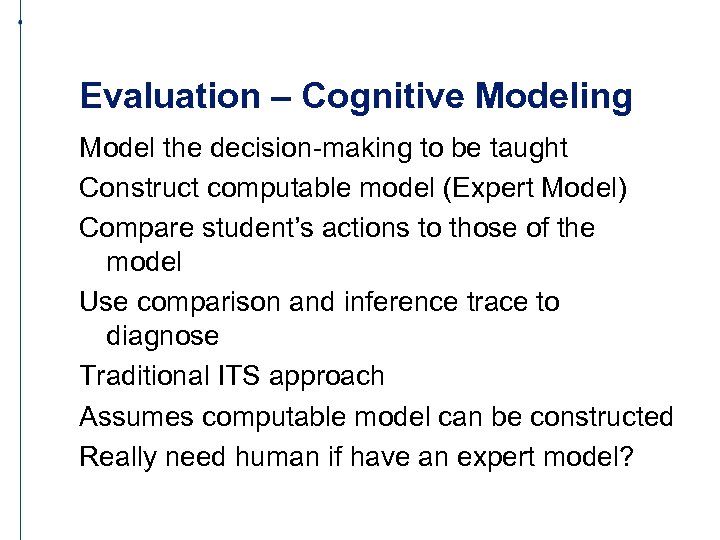 Evaluation – Cognitive Modeling

Model the decision-making to be taught

Construct computable model (Expert Model)

Compare student's actions to those of the model

Use comparison and inference trace to diagnose

Traditional ITS approach

Assumes computable model can be constructed

Really need human if have an expert model?